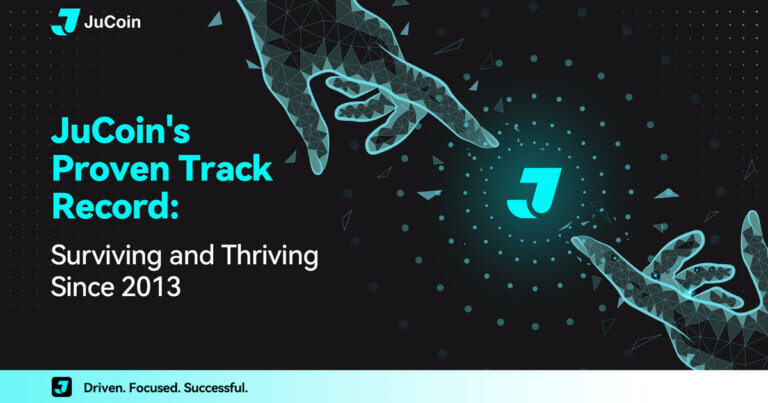 JuCoin

JuCoin's Proven Track Record:

Surviving and Thriving Since 2013

Driven. Focused. Successful.